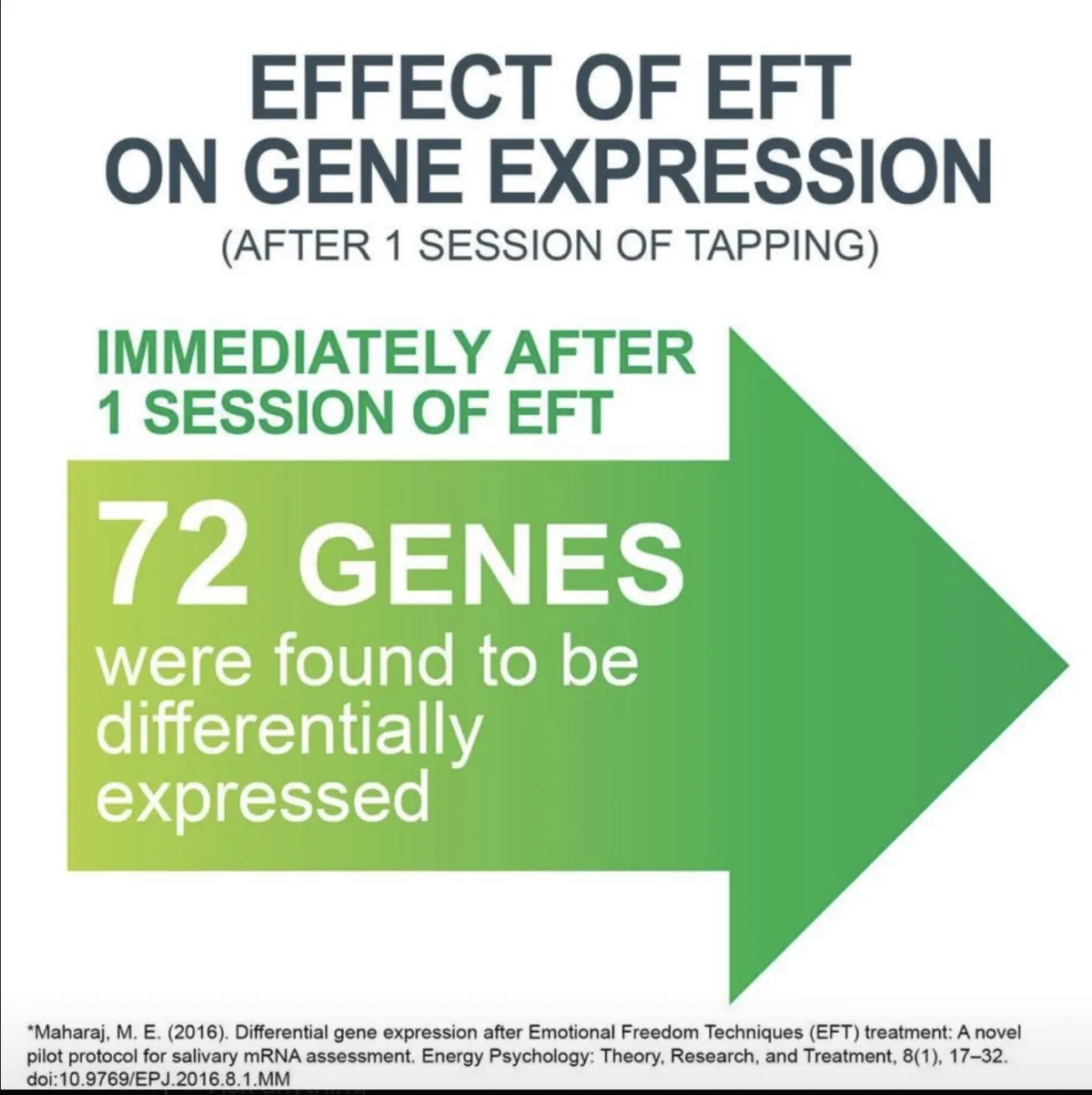 EFFECT OF EFT ON GENE EXPRESSION
(AFTER 1 SESSION OF TAPPING)

IMMEDIATELY AFTER 1 SESSION OF EFT

72 GENES were found to be differentially expressed

*Maharaj, M. E. (2016). Differential gene expression after Emotional Freedom Techniques (EFT) treatment: A novel pilot protocol for salivary mRNA assessment. Energy Psychology: Theory, Research, and Treatment, 8(1), 17–32. doi:10.9769/EPJ.2016.8.1.MM